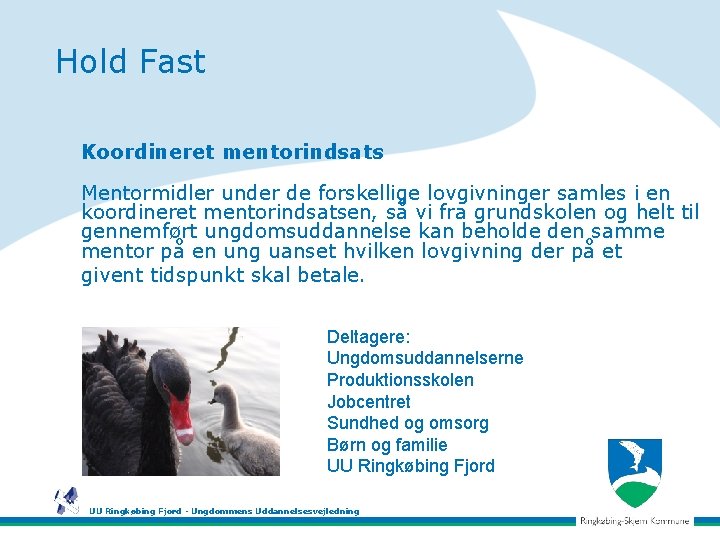 Hold Fast

Koordineret mentorindsats

Mentormidler under de forskellige lovgivninger samles i en koordineret mentorindsatsen, så vi fra grundskolen og helt til gennemført ungdomsuddannelse kan beholde den samme mentor på en ung uanset hvilken lovgivning der på et givent tidspunkt skal betale.

Deltagere:
Ungdomsuddannelserne
Produktionsskolen
Jobcentret
Sundhed og omsorg
Børn og familie
UU Ringkøbing Fjord

UU Ringkøbing Fjord - Ungdommens Uddannelsesvejledning

Ringkøbing-Skjern Kommune